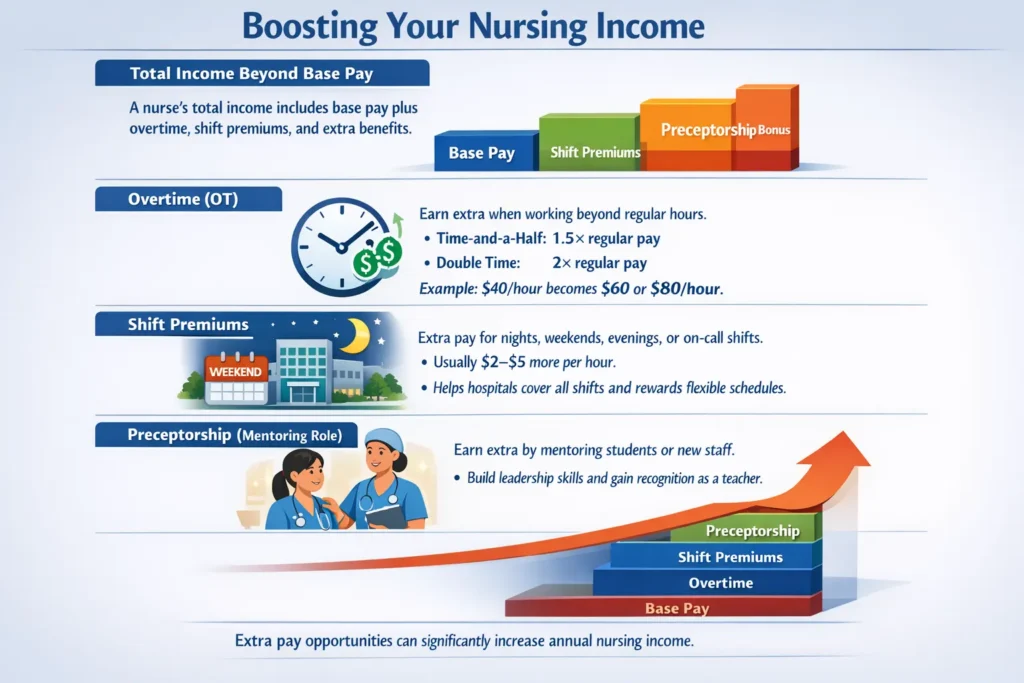 Boosting Your Nursing Income

Total Income Beyond Base Pay

A nurse's total income includes base pay plus overtime, shift premiums, and extra benefits.

Base Pay
Shift Premiums
Preceptorship Bonus

Overtime (OT)

Earn extra when working beyond regular hours.

• Time-and-a-Half: 1.5× regular pay
• Double Time: 2× regular pay

Example: $40/hour becomes $60 or $80/hour.

Shift Premiums

WEEKEND

Extra pay for nights, weekends, evenings, or on-call shifts.

• Usually $2–$5 more per hour.
• Helps hospitals cover all shifts and rewards flexible schedules.

Preceptorship (Mentoring Role)

Earn extra by mentoring students or new staff.

• Build leadership skills and gain recognition as a teacher.

Preceptorship
Shift Premiums
Overtime
Base Pay

Extra pay opportunities can significantly increase annual nursing income.